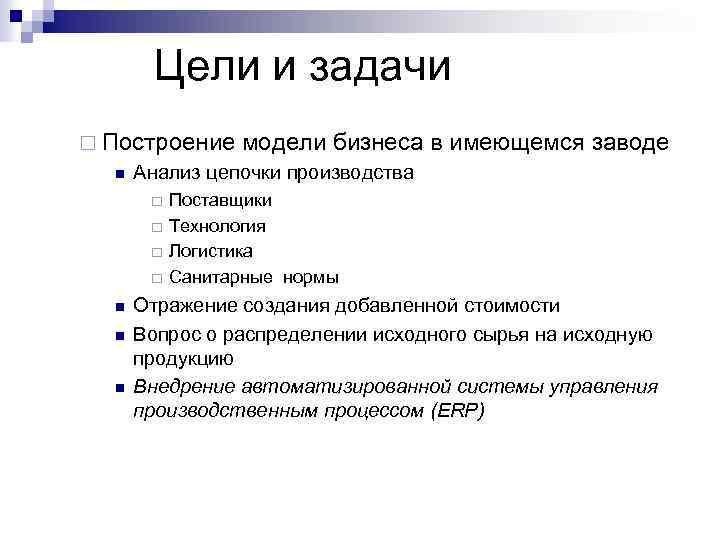 Цели и задачи

Построение модели бизнеса в имеющемся заводе

Анализ цепочки производства

Поставщики

Технология

Логистика

Санитарные нормы

Отражение создания добавленной стоимости

Вопрос о распределении исходного сырья на исходную продукцию

Внедрение автоматизированной системы управления производственным процессом (ERP)